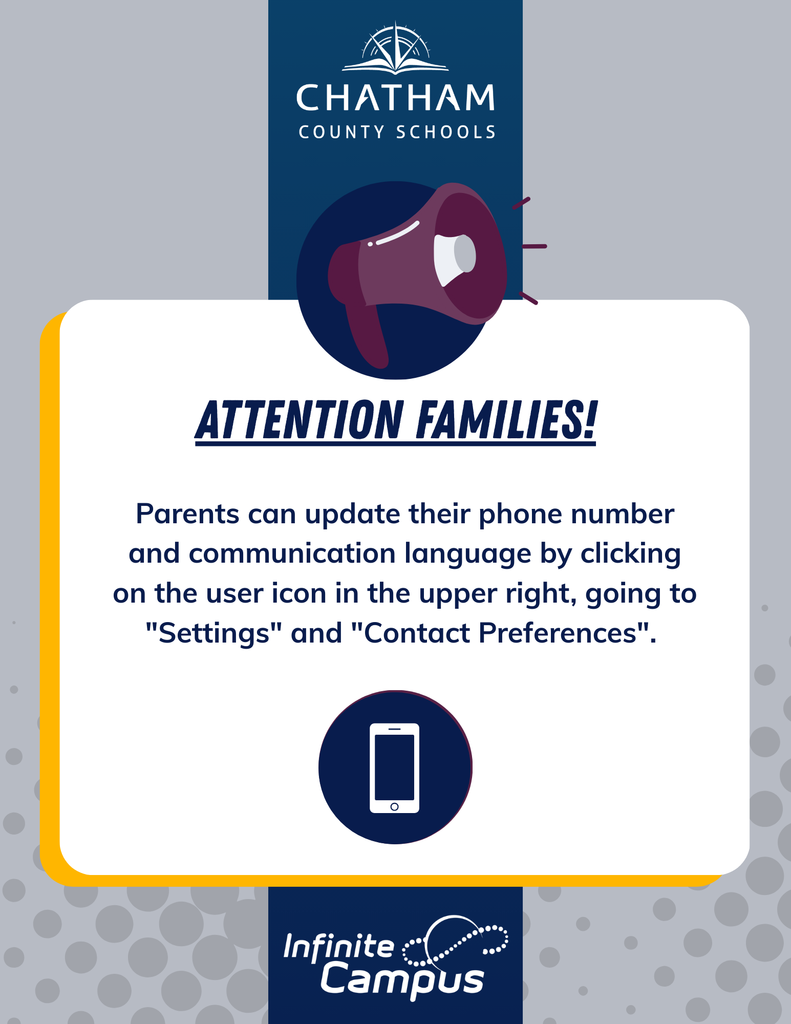 CHATHAM
COUNTY SCHOOLS

ATTENTION FAMILIES!

Parents can update their phone number and communication language by clicking on the user icon in the upper right, going to "Settings" and "Contact Preferences".

Infinite Campus